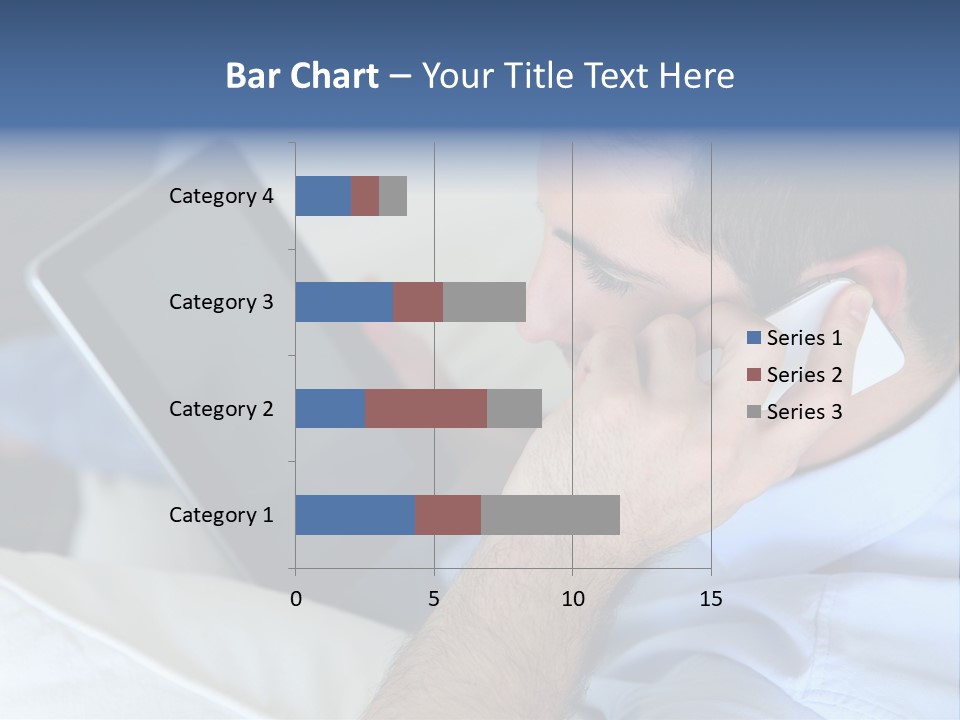 Bar Chart – Your Title Text Here

Category 4
Category 3
Category 2
Category 1

0
5
10
15

Series 1
Series 2
Series 3